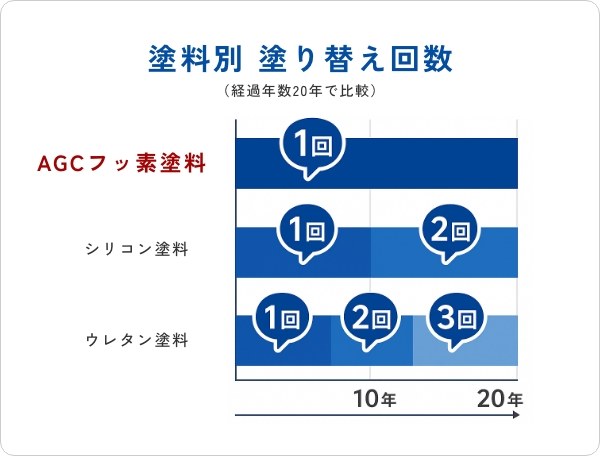 塗料別 塗り替え回数
（経過年数20年で比較）

AGCフッ素塗料
1回

シリコン塗料
1回
2回

ウレタン塗料
1回
2回
3回

10年
20年